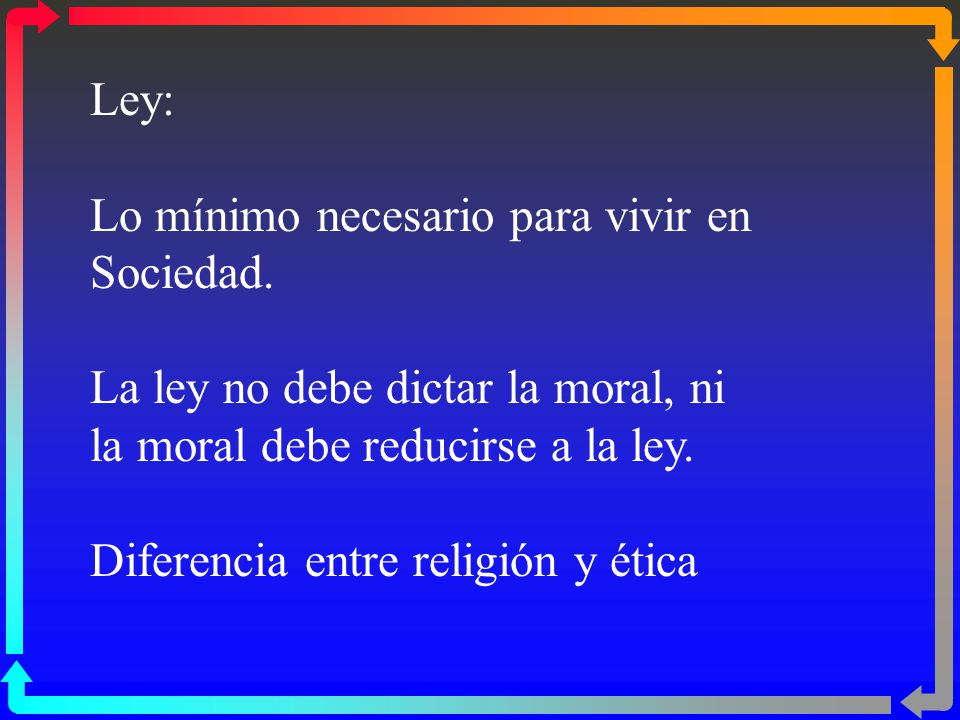 Ley:

Lo mínimo necesario para vivir en Sociedad.

La ley no debe dictar la moral, ni la moral debe reducirse a la ley.

Diferencia entre religión y ética